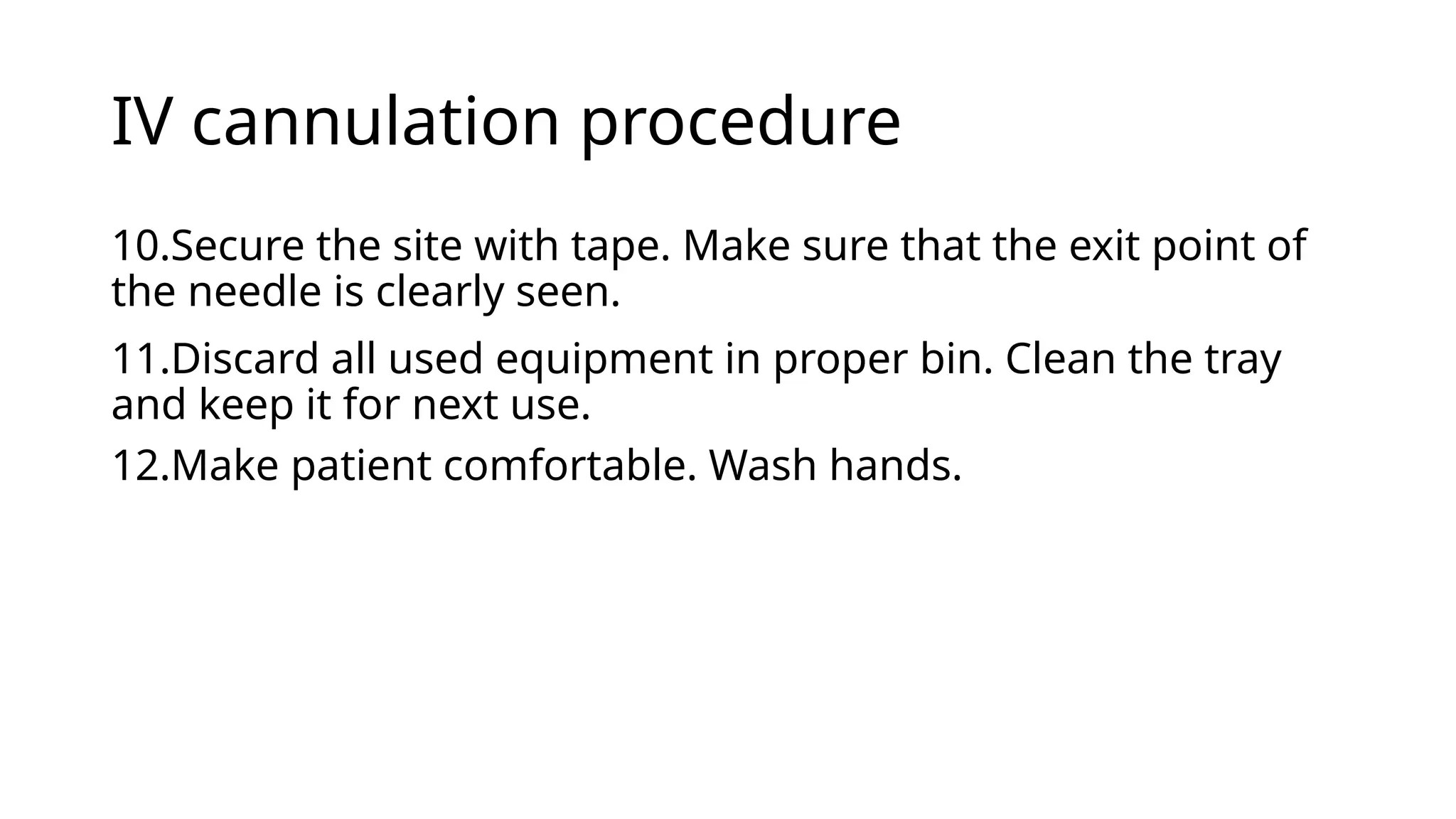 IV cannulation procedure

10.Secure the site with tape. Make sure that the exit point of the needle is clearly seen.

11.Discard all used equipment in proper bin. Clean the tray and keep it for next use.

12.Make patient comfortable. Wash hands.